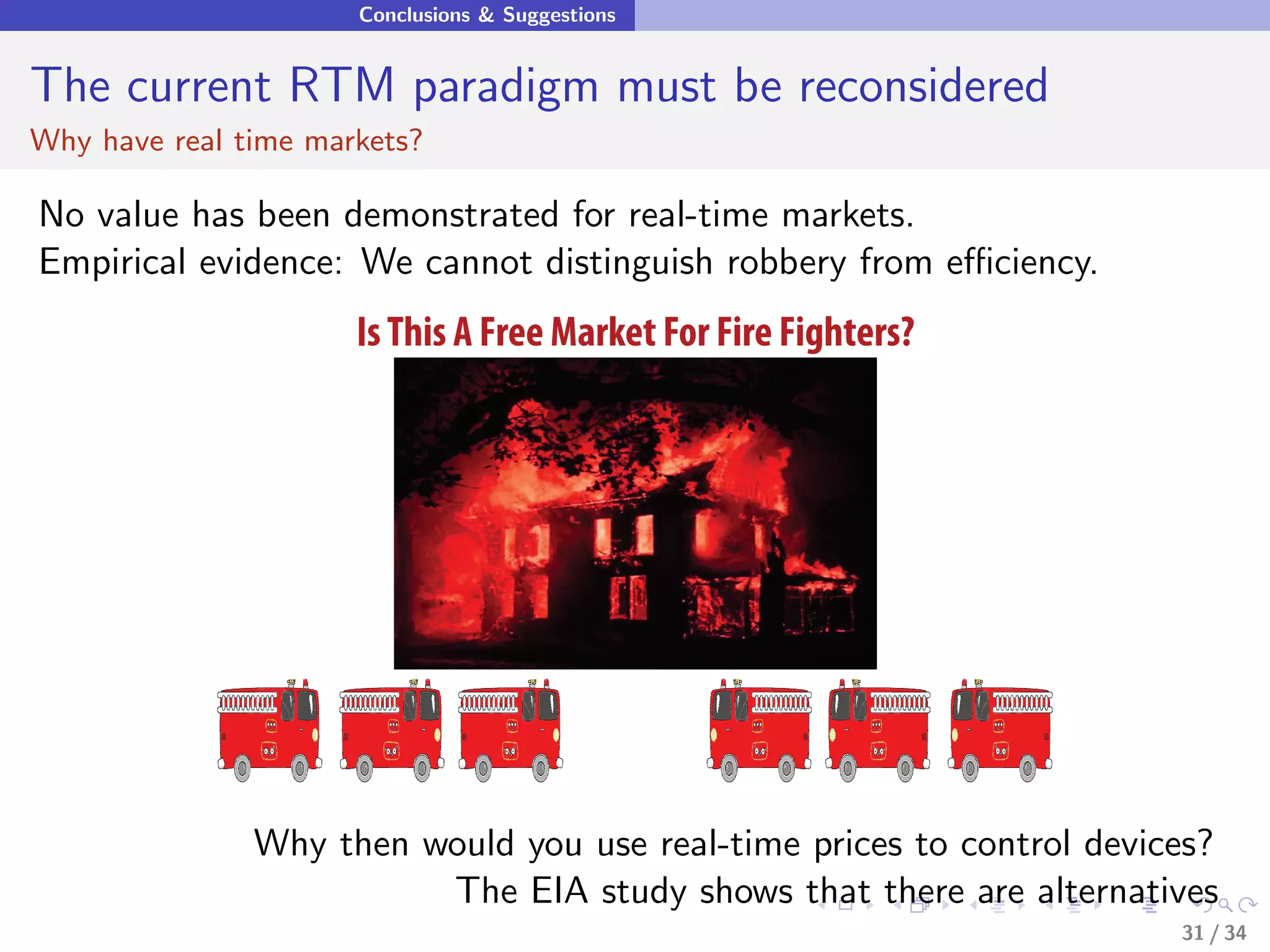 Conclusions & Suggestions

The current RTM paradigm must be reconsidered

Why have real time markets?

No value has been demonstrated for real-time markets.
Empirical evidence: We cannot distinguish robbery from efficiency.

Is This A Free Market For Fire Fighters?

Why then would you use real-time prices to control devices?
The EIA study shows that there are alternatives

31 / 34